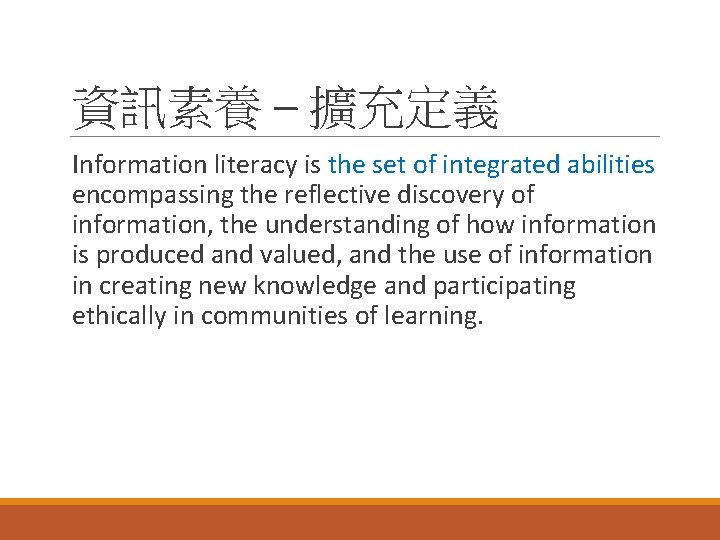 資訊素養 – 擴充定義

Information literacy is the set of integrated abilities encompassing the reflective discovery of information, the understanding of how information is produced and valued, and the use of information in creating new knowledge and participating ethically in communities of learning.